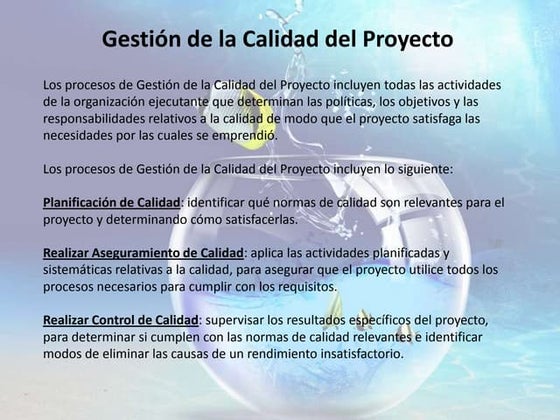 Gestión de la Calidad del Proyecto

Los procesos de Gestión de la Calidad del Proyecto incluyen todas las actividades de la organización ejecutante que determinan las políticas, los objetivos y las responsabilidades relativos a la calidad de modo que el proyecto satisfaga las necesidades por las cuales se emprendió.

Los procesos de Gestión de la Calidad del Proyecto incluyen lo siguiente:

Planificación de Calidad: identificar qué normas de calidad son relevantes para el proyecto y determinando cómo satisfacerlas.

Realizar Aseguramiento de Calidad: aplica las actividades planificadas y sistemáticas relativas a la calidad, para asegurar que el proyecto utilice todos los procesos necesarios para cumplir con los requisitos.

Realizar Control de Calidad: supervisar los resultados específicos del proyecto, para determinar si cumplen con las normas de calidad relevantes e identificar modos de eliminar las causas de un rendimiento insatisfactorio.